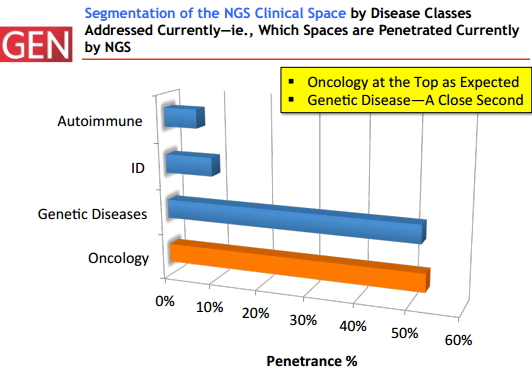 GEN

Segmentation of the NGS Clinical Space by Disease Classes Addressed Currently—ie., Which Spaces are Penetrated Currently by NGS

▪ Oncology at the Top as Expected
▪ Genetic Disease—A Close Second

Autoimmune

ID

Genetic Diseases

Oncology

0%
10%
20%
30%
40%
50%
60%

Penetrance %